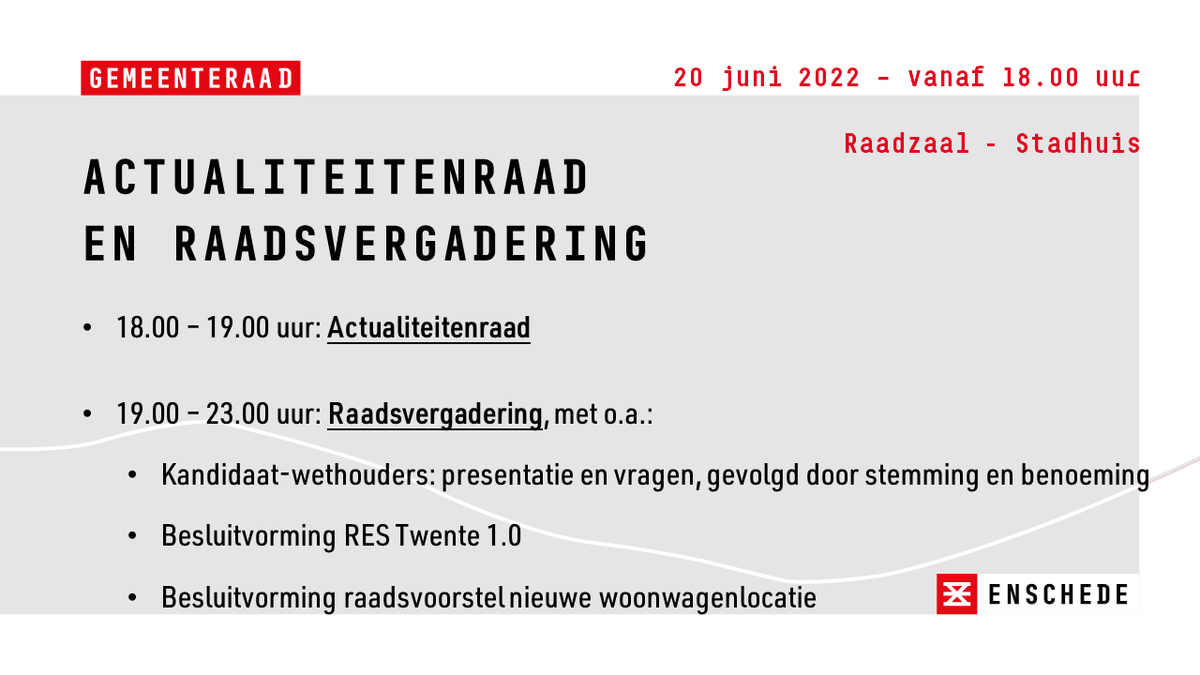 GEMEENTERAAD

20 juni 2022 - vanaf 18.00 uur

Raadzaal - Stadhuis

ACTUALITEITENRAAD EN RAADSVERGADERING

• 18.00 – 19.00 uur: Actualiteitenraad

• 19.00 – 23.00 uur: Raadsvergadering, met o.a.:

• Kandidaat-wethouders: presentatie en vragen, gevolgd door stemming en benoeming

• Besluitvorming RES Twente 1.0

• Besluitvorming raadsvoorstel nieuwe woonwagenlocatie

ENSCHEDE